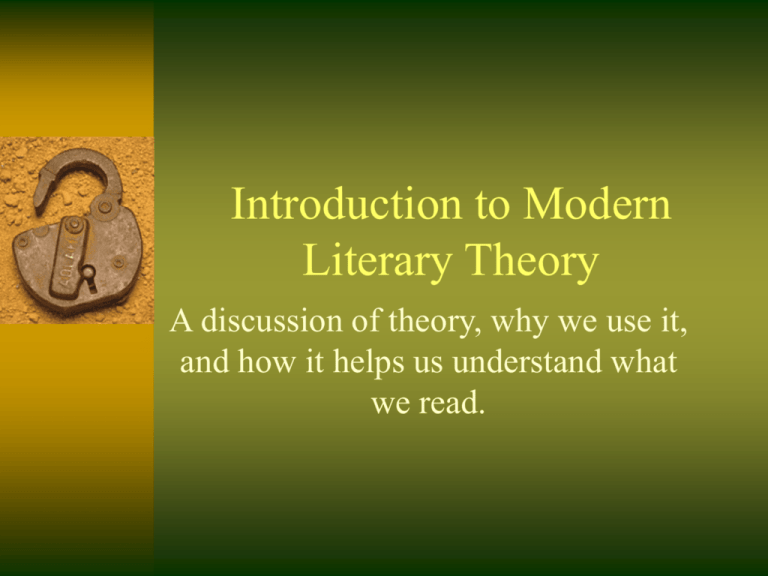 Introduction to Modern Literary Theory

A discussion of theory, why we use it, and how it helps us understand what we read.